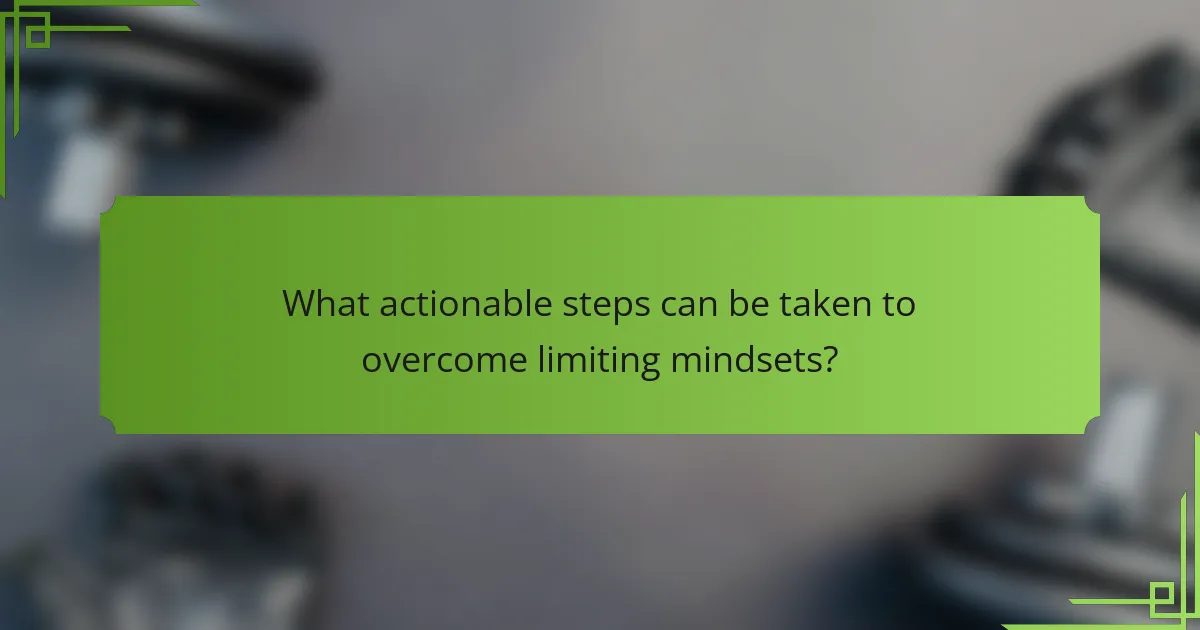 What actionable steps can be taken to overcome limiting mindsets?